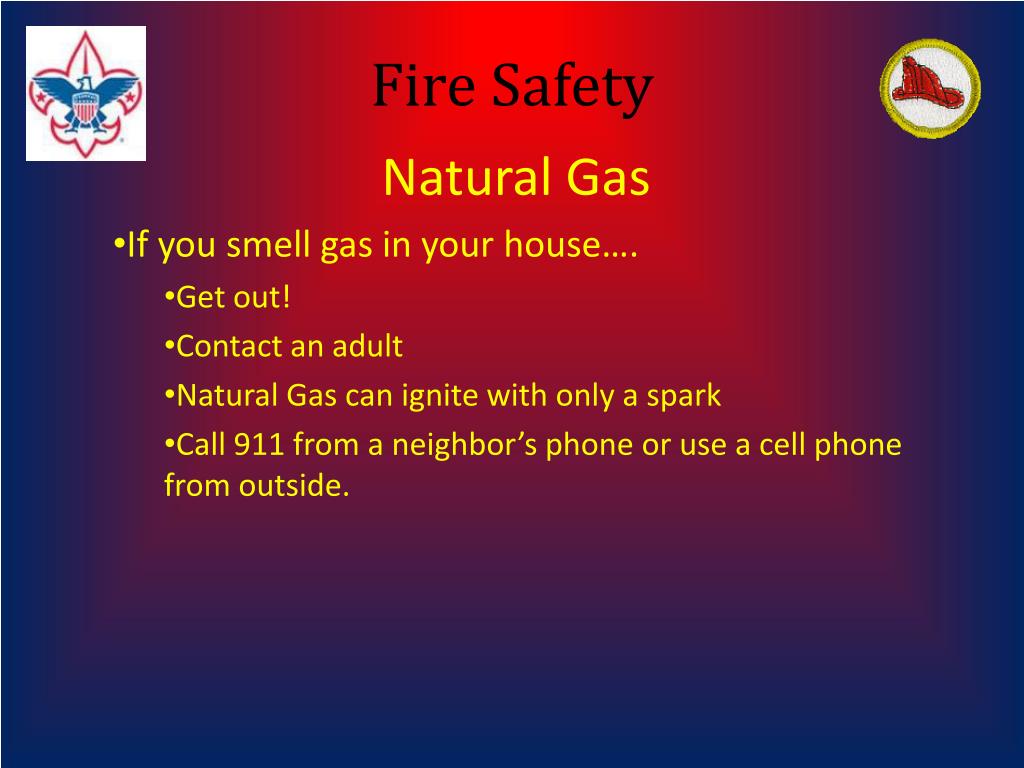 Fire Safety

Natural Gas

•If you smell gas in your house….

•Get out!

•Contact an adult

•Natural Gas can ignite with only a spark

•Call 911 from a neighbor’s phone or use a cell phone from outside.